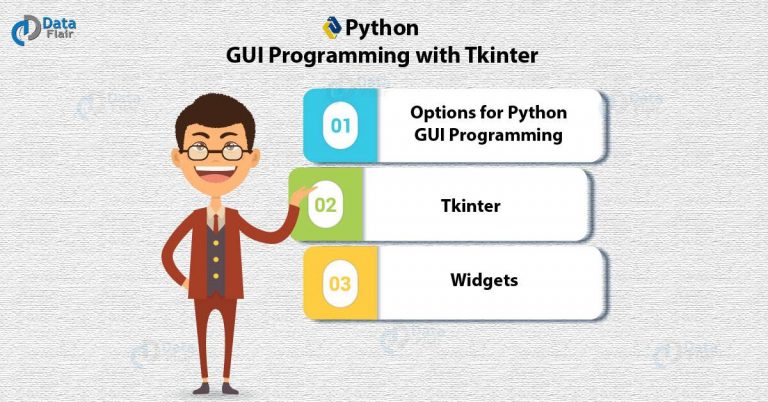 Data Flair

Python
GUI Programming with Tkinter

01 Options for Python GUI Programming

02 Tkinter

03 Widgets